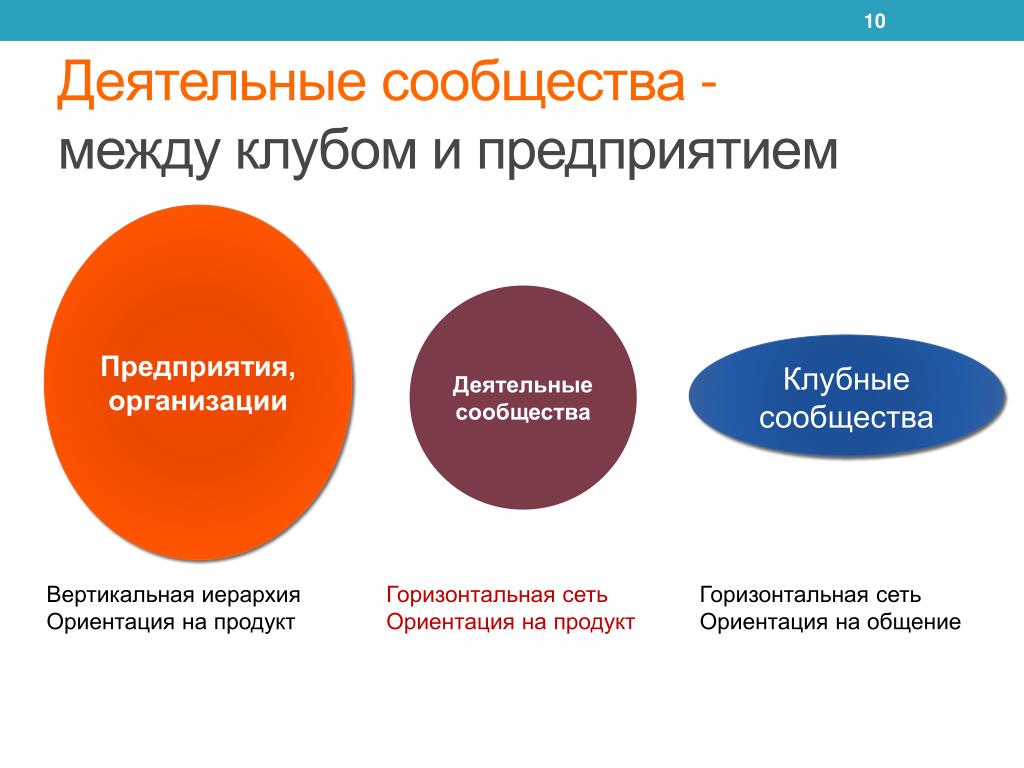 10

Деятельные сообщества -
между клубом и предприятием

Предприятия, организации

Деятельные сообщества

Клубные сообщества

Вертикальная иерархия
Ориентация на продукт

Горизонтальная сеть
Ориентация на продукт

Горизонтальная сеть
Ориентация на общение